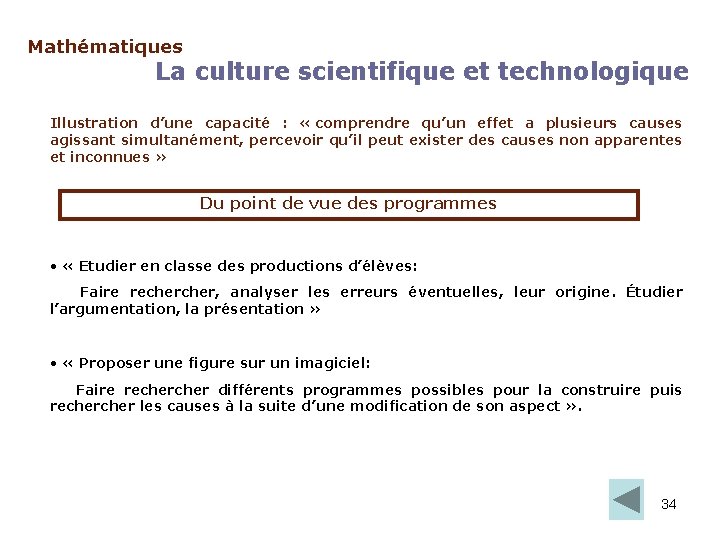 Mathématiques

La culture scientifique et technologique

Illustration d'une capacité : « comprendre qu'un effet a plusieurs causes agissant simultanément, percevoir qu'il peut exister des causes non apparentes et inconnues »

Du point de vue des programmes

• « Etudier en classe des productions d'élèves:

Faire rechercher, analyser les erreurs éventuelles, leur origine. Étudier l'argumentation, la présentation »

• « Proposer une figure sur un imagiciel:

Faire rechercher différents programmes possibles pour la construire puis rechercher les causes à la suite d'une modification de son aspect ».

34